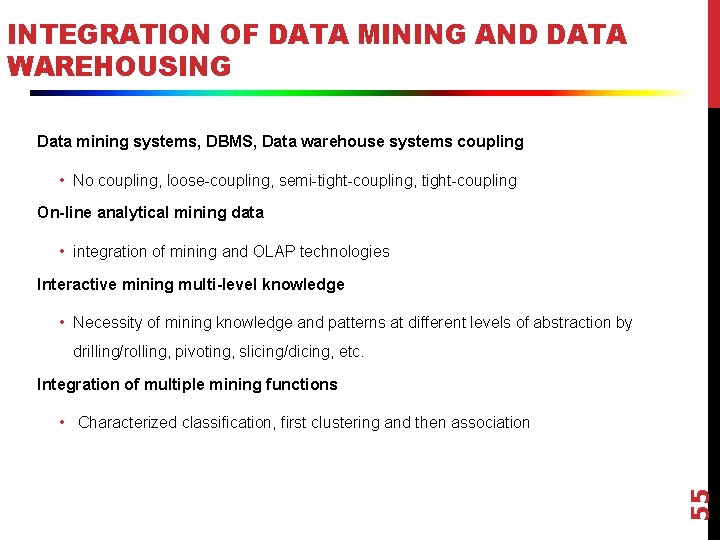 INTEGRATION OF DATA MINING AND DATA WAREHOUSING

Data mining systems, DBMS, Data warehouse systems coupling

• No coupling, loose-coupling, semi-tight-coupling, tight-coupling

On-line analytical mining data

• integration of mining and OLAP technologies

Interactive mining multi-level knowledge

• Necessity of mining knowledge and patterns at different levels of abstraction by drilling/rolling, pivoting, slicing/dicing, etc.

Integration of multiple mining functions

• Characterized classification, first clustering and then association

55